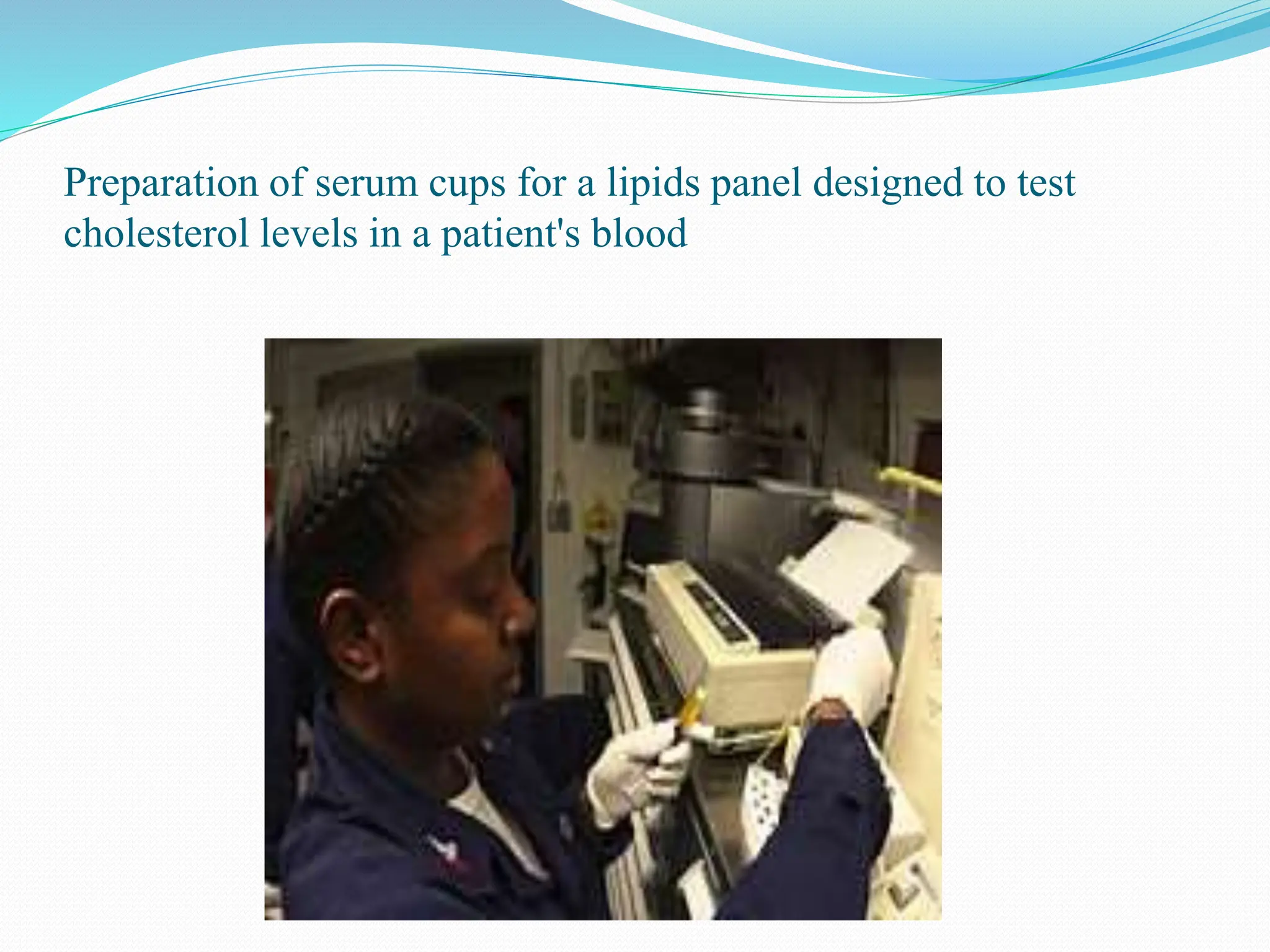 Preparation of serum cups for a lipids panel designed to test cholesterol levels in a patient's blood